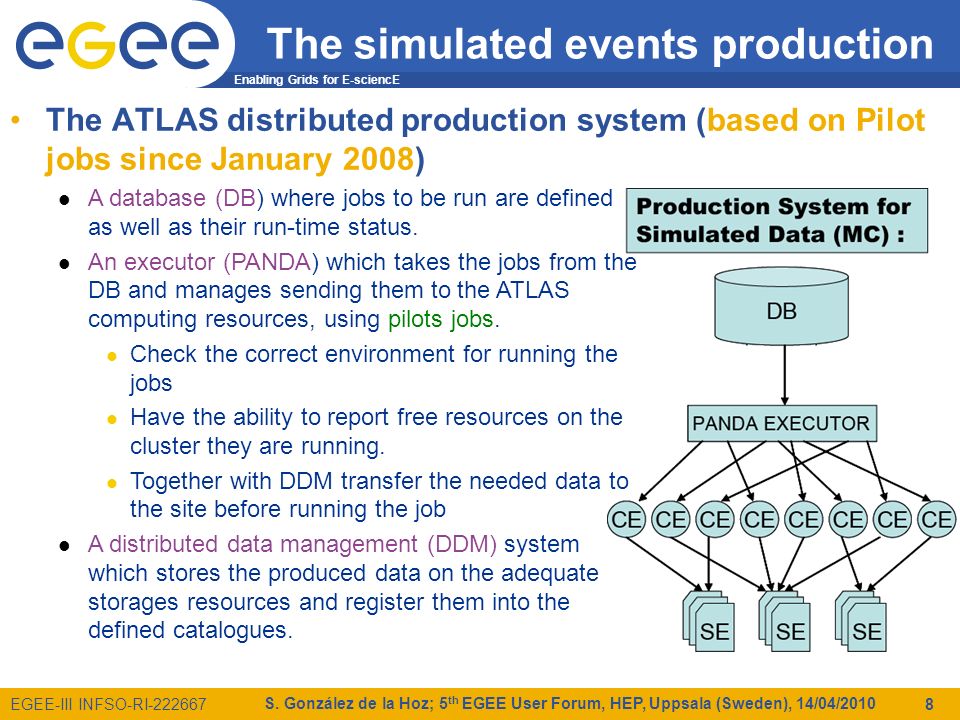 egee

Enabling Grids for E-sciencE

The simulated events production

• The ATLAS distributed production system (based on Pilot jobs since January 2008)

● A database (DB) where jobs to be run are defined as well as their run-time status.

● An executor (PANDA) which takes the jobs from the DB and manages sending them to the ATLAS computing resources, using pilots jobs.

● Check the correct environment for running the jobs

● Have the ability to report free resources on the cluster they are running.

● Together with DDM transfer the needed data to the site before running the job

● A distributed data management (DDM) system which stores the produced data on the adequate storages resources and register them into the defined catalogues.

Production System for Simulated Data (MC) :

DB

PANDA EXECUTOR

CE CE CE CE CE CE CE CE

SE SE SE

EGEE-III INFSO-RI-222667

S. González de la Hoz; 5$^{th}$ EGEE User Forum, HEP, Uppsala (Sweden), 14/04/2010

8